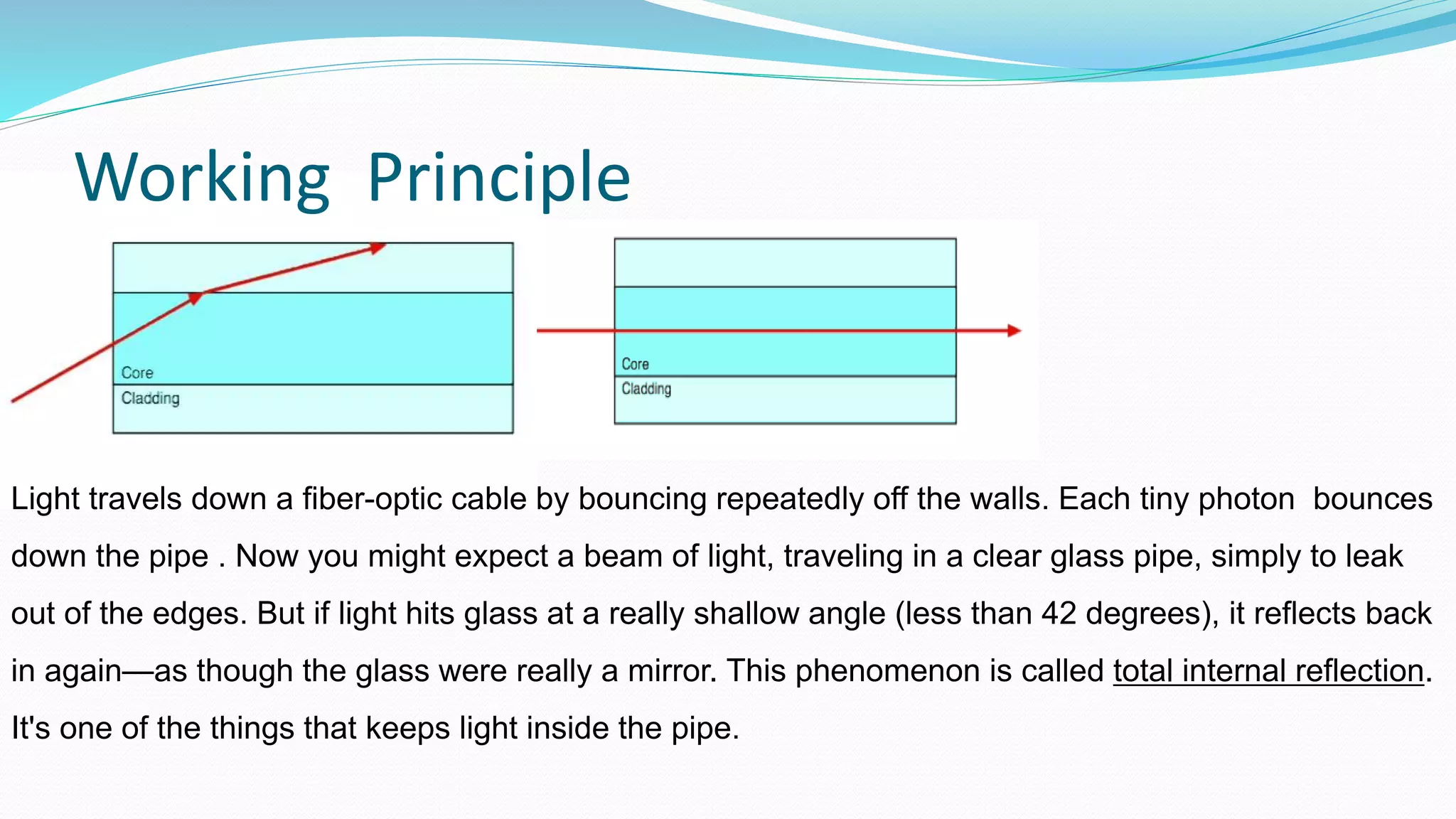 Working Principle

Core
Cladding

Core
Cladding

Light travels down a fiber-optic cable by bouncing repeatedly off the walls. Each tiny photon bounces down the pipe . Now you might expect a beam of light, traveling in a clear glass pipe, simply to leak out of the edges. But if light hits glass at a really shallow angle (less than 42 degrees), it reflects back in again—as though the glass were really a mirror. This phenomenon is called total internal reflection. It's one of the things that keeps light inside the pipe.